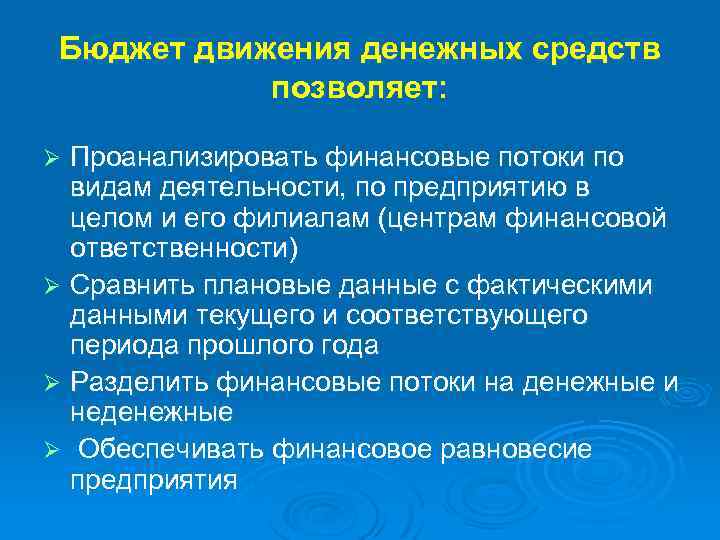 Бюджет движения денежных средств позволяет:

➢ Проанализировать финансовые потоки по видам деятельности, по предприятию в целом и его филиалам (центрам финансовой ответственности)

➢ Сравнить плановые данные с фактическими данными текущего и соответствующего периода прошлого года

➢ Разделить финансовые потоки на денежные и неденежные

➢ Обеспечивать финансовое равновесие предприятия